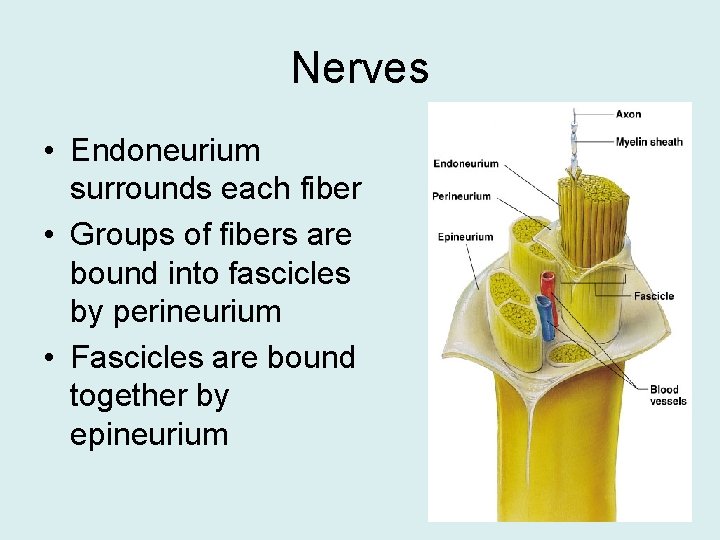 Nerves

• Endoneurium surrounds each fiber
• Groups of fibers are bound into fascicles by perineurium
• Fascicles are bound together by epineurium

Axon
Myelin sheath
Endoneurium
Perineurium
Epineurium
Fascicle
Blood vessels